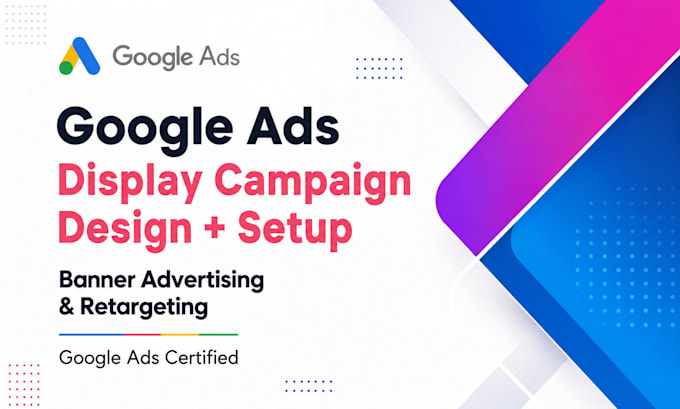 Google Ads

Google Ads
Display Campaign
Design + Setup

Banner Advertising
& Retargeting

Google Ads Certified